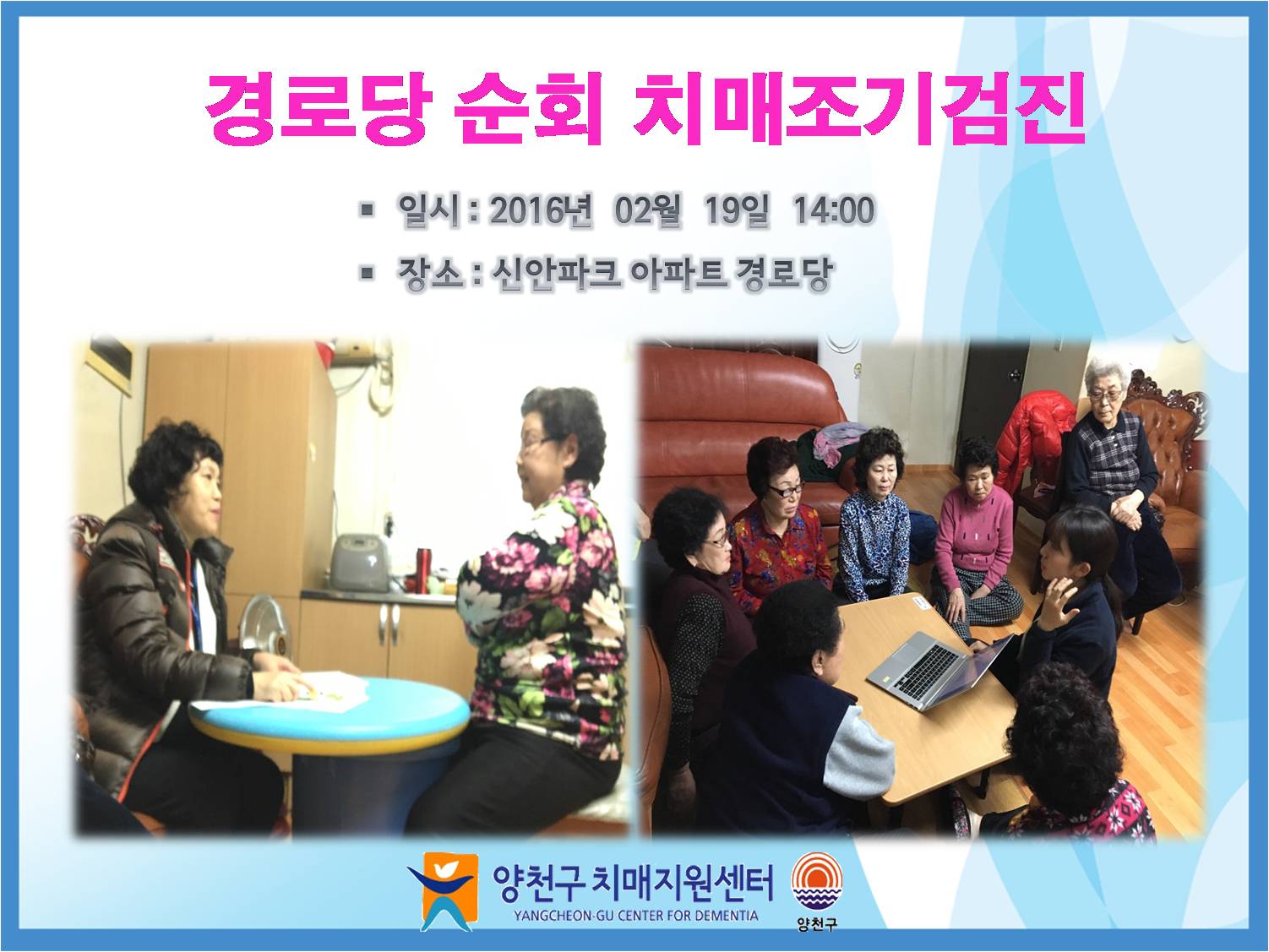 경로당 순회 치매조기검진

▪ 일시 : 2016년 02월 19일 14:00

▪ 장소 : 신안파크 아파트 경로당

양천구 치매지원센터
YANGCHEON-GU CENTER FOR DEMENTIA

양천구